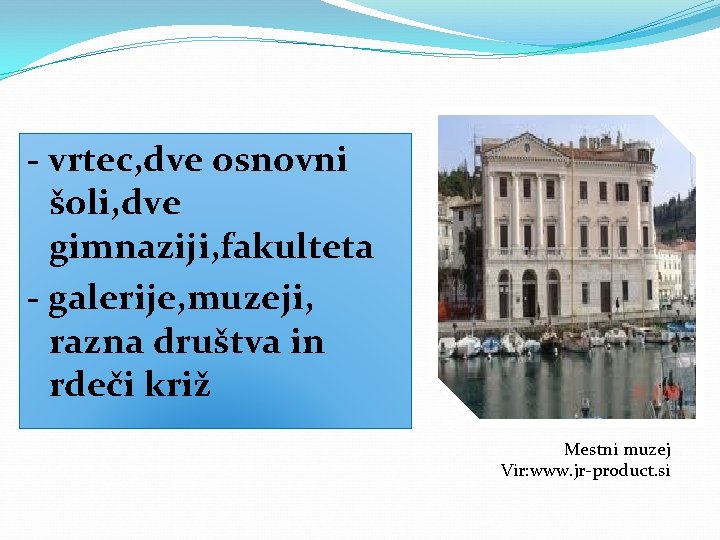 - vrtec,dve osnovni šoli,dve gimnaziji,fakulteta
- galerije,muzeji, razna društva in rdeči križ

Mestni muzej
Vir:www.jr-product.si